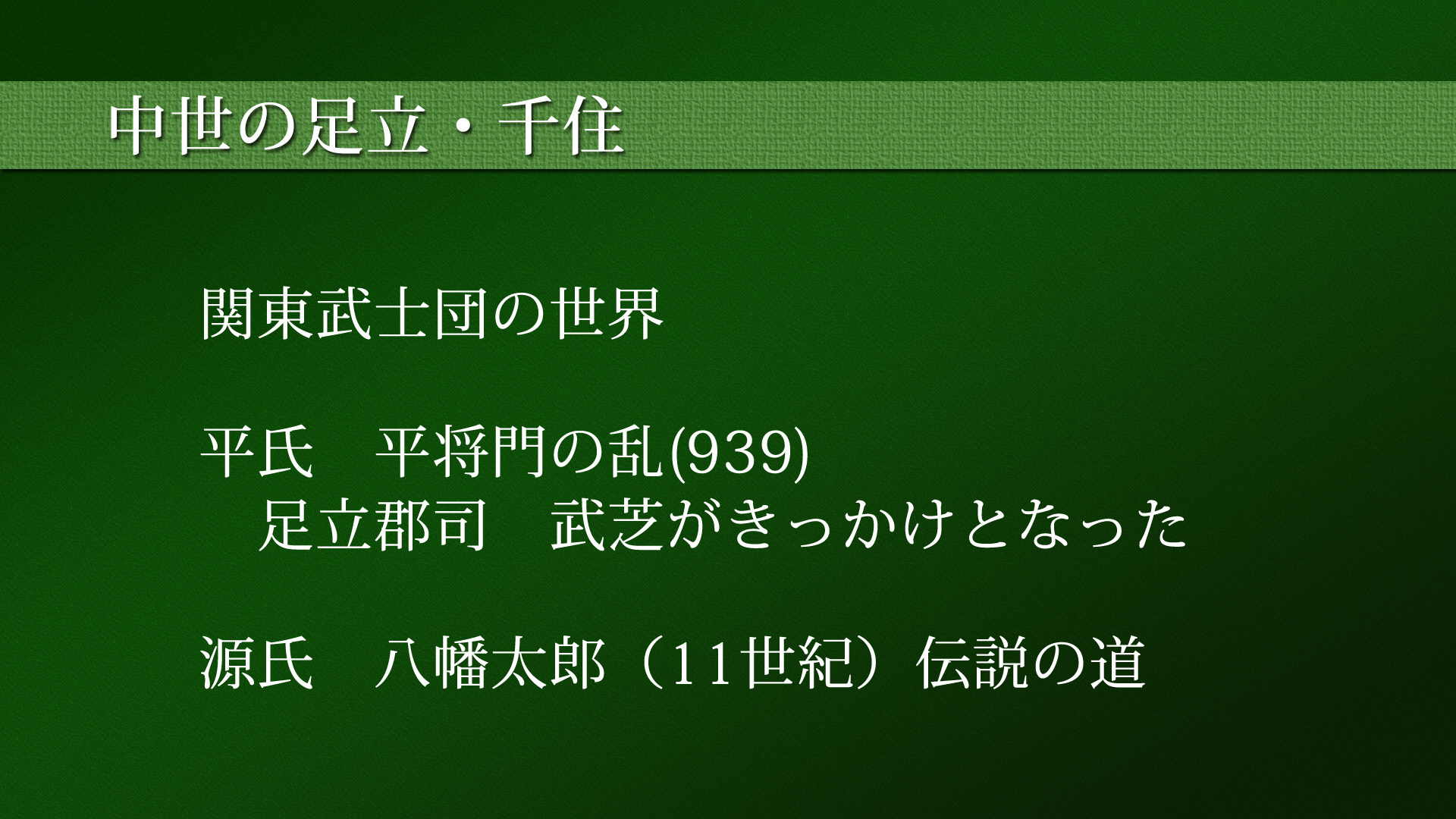 中世の足立・千住

関東武士団の世界

平氏　平将門の乱(939)
　足立郡司　武芝がきっかけとなった

源氏　八幡太郎（11世紀）伝説の道